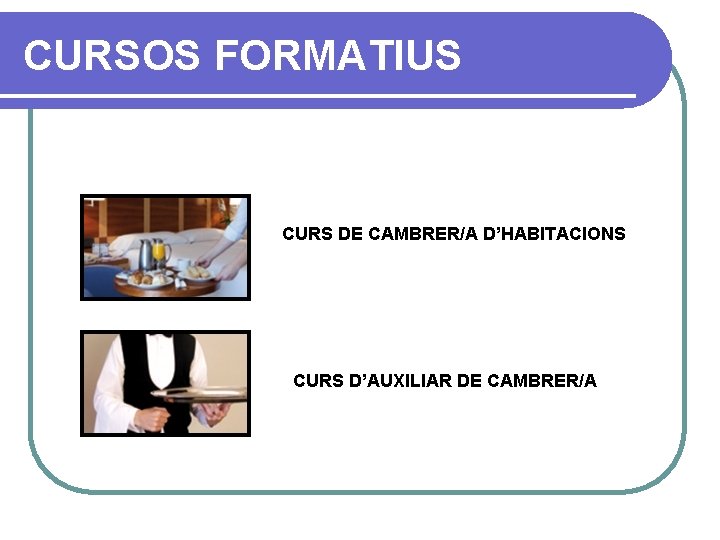 CURSOS FORMATIUS

CURS DE CAMBRER/A D'HABITACIONS

CURS D'AUXILIAR DE CAMBRER/A